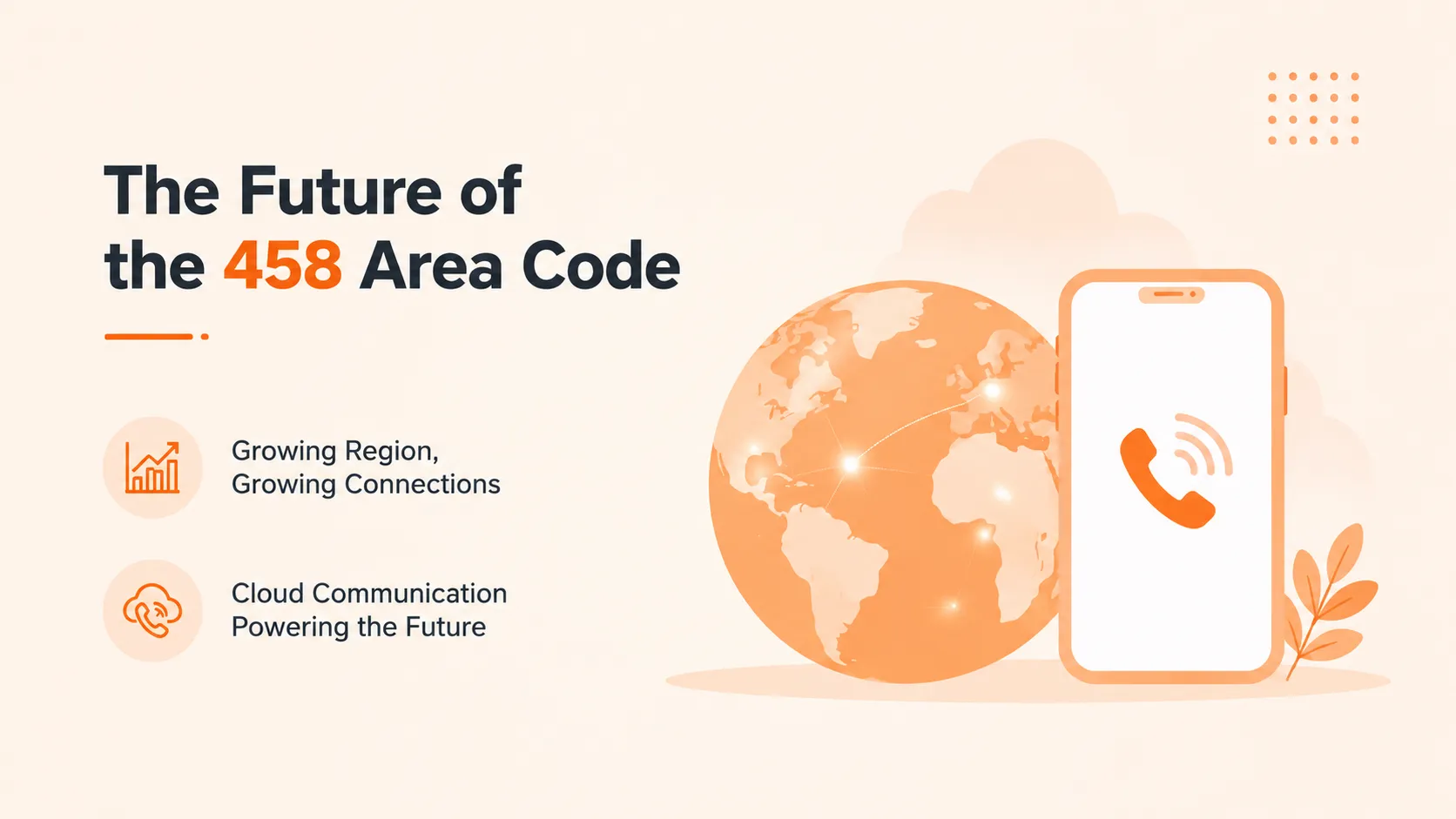 The Future of the 458 Area Code

Growing Region, Growing Connections

Cloud Communication Powering the Future